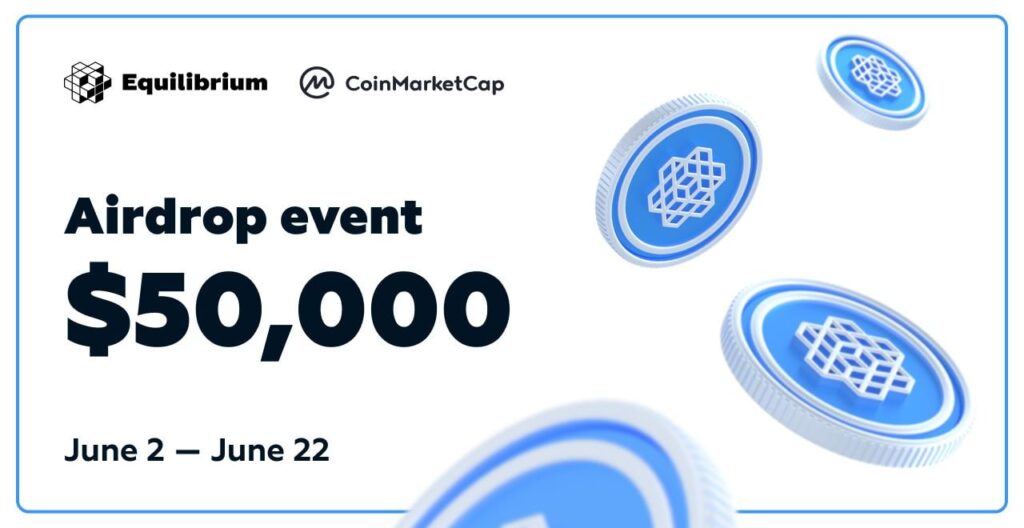 Equilibrium CoinMarketCap

Airdrop event
$50,000

June 2 — June 22